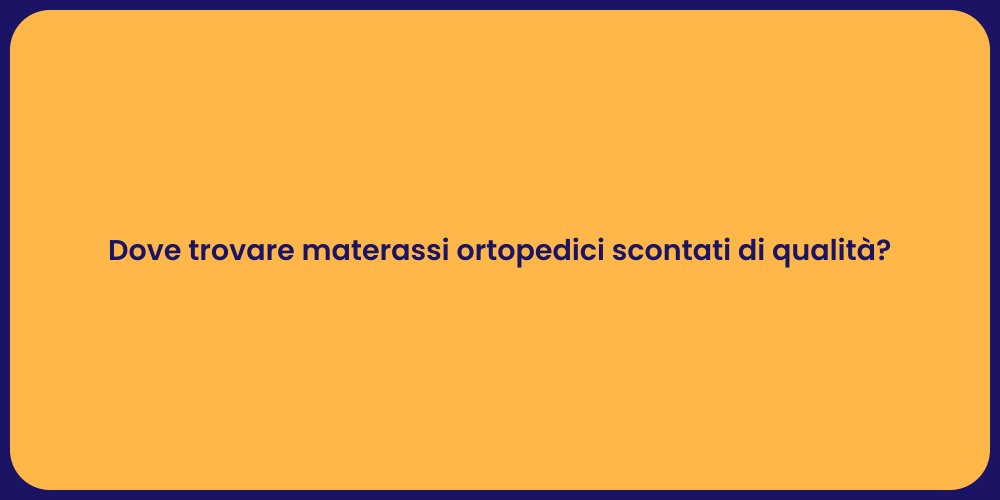 Dove trovare materassi ortopedici scontati di qualità?